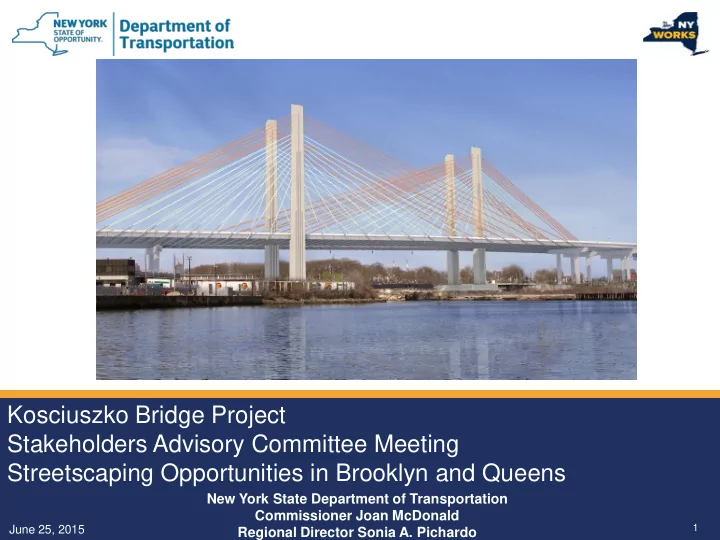 NEW YORK STATE OF OPPORTUNITY. Department of Transportation

NY WORKS

Kosciuszko Bridge Project
Stakeholders Advisory Committee Meeting
Streetscaping Opportunities in Brooklyn and Queens

New York State Department of Transportation
Commissioner Joan McDonald
Regional Director Sonia A. Pichardo

June 25, 2015

1